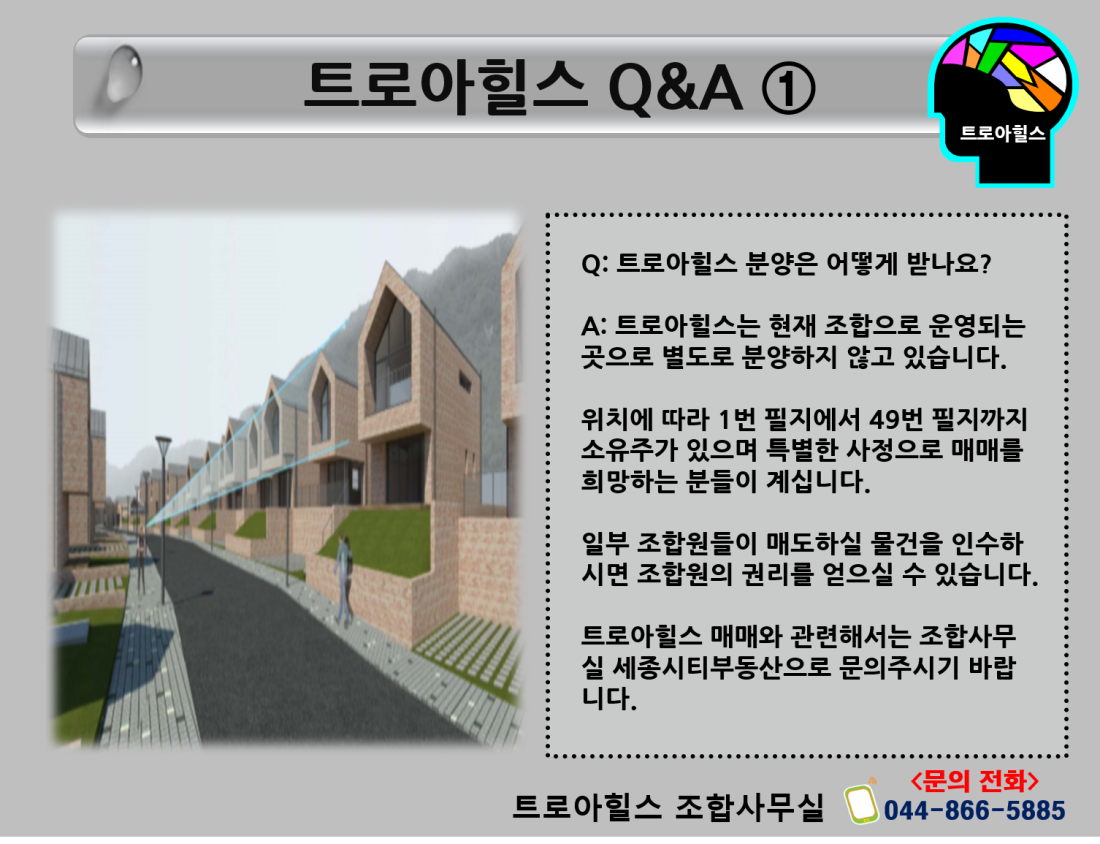 트로아힐스 Q&A ①

트로아힐스

Q: 트로아힐스 분양은 어떻게 받나요?

A: 트로아힐스는 현재 조합으로 운영되는 곳으로 별도로 분양하지 않고 있습니다.

위치에 따라 1번 필지에서 49번 필지까지 소유주가 있으며 특별한 사정으로 매매를 희망하는 분들이 계십니다.

일부 조합원들이 매도하실 물건을 인수하시면 조합원의 권리를 얻으실 수 있습니다.

트로아힐스 매매와 관련해서는 조합사무실 세종시티부동산으로 문의주시기 바랍니다.

트로아힐스 조합사무실

<문의 전화>
044-866-5885